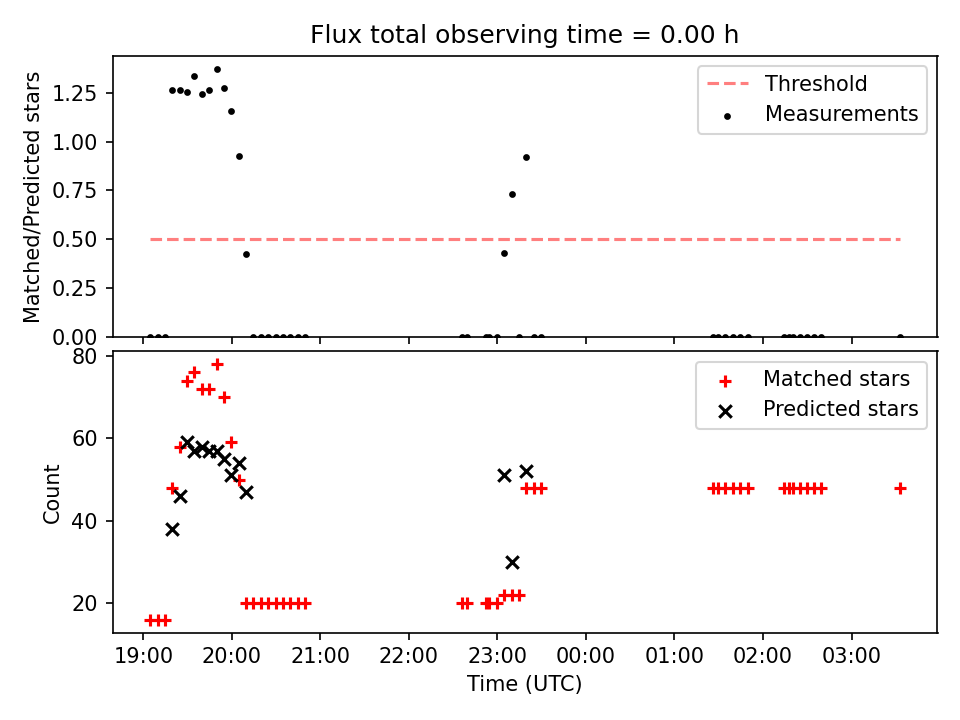 Flux total observing time = 0.00 h

Matched/Predicted stars

1.25
1.00
0.75
0.50
0.25
0.00

Threshold
Measurements

Count

80
60
40
20

Matched stars
Predicted stars

19:00 20:00 21:00 22:00 23:00 00:00 01:00 02:00 03:00

Time (UTC)